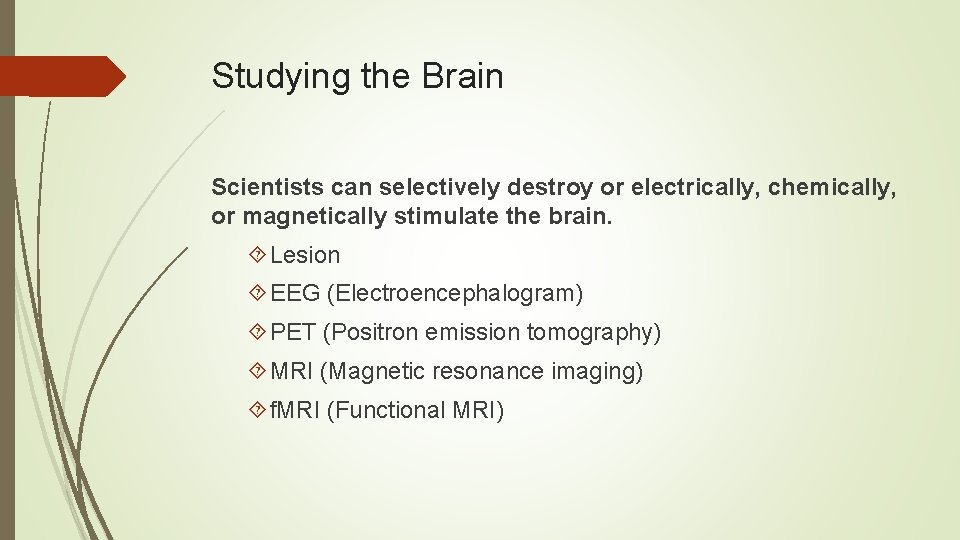 Studying the Brain

Scientists can selectively destroy or electrically, chemically, or magnetically stimulate the brain.

Lesion

EEG (Electroencephalogram)

PET (Positron emission tomography)

MRI (Magnetic resonance imaging)

fMRI (Functional MRI)